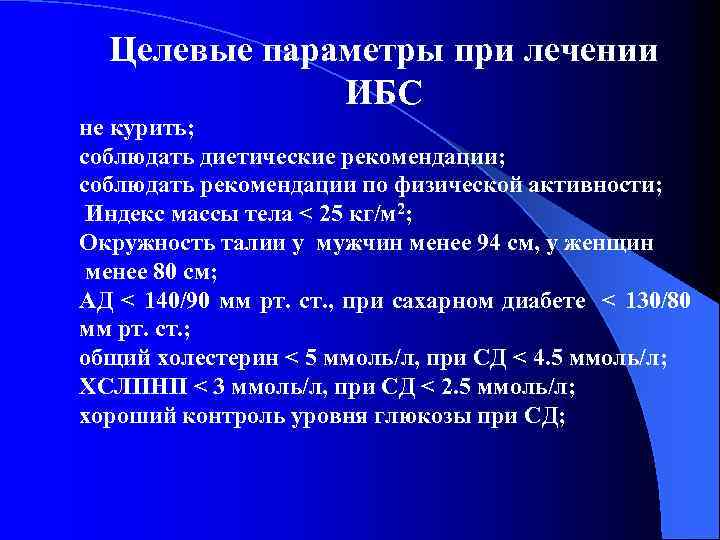 Целевые параметры при лечении ИБС

не курить;
соблюдать диетические рекомендации;
соблюдать рекомендации по физической активности;
Индекс массы тела < 25 кг/м$^2$;
Окружность талии у мужчин менее 94 см, у женщин менее 80 см;
АД < 140/90 мм рт. ст., при сахарном диабете < 130/80 мм рт. ст.;
общий холестерин < 5 ммоль/л, при СД < 4.5 ммоль/л;
ХСЛПНП < 3 ммоль/л, при СД < 2.5 ммоль/л;
хороший контроль уровня глюкозы при СД;